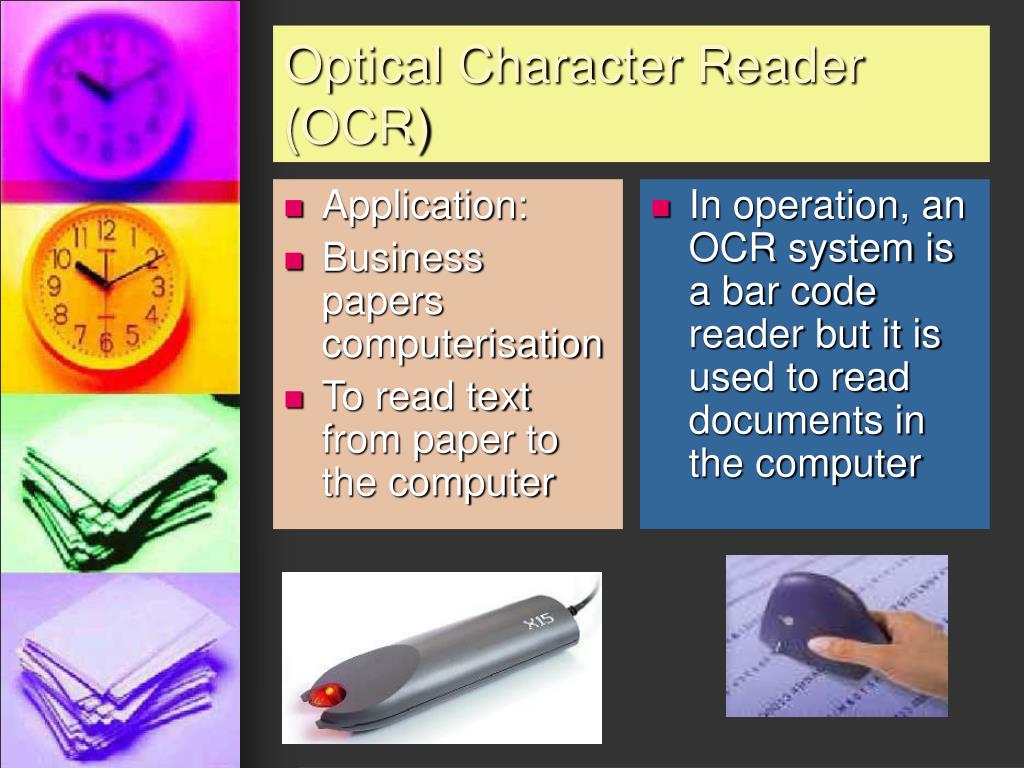 Optical Character Reader (OCR)

- Application:
- Business papers computerisation
- To read text from paper to the computer

- In operation, an OCR system is a bar code reader but it is used to read documents in the computer

X15